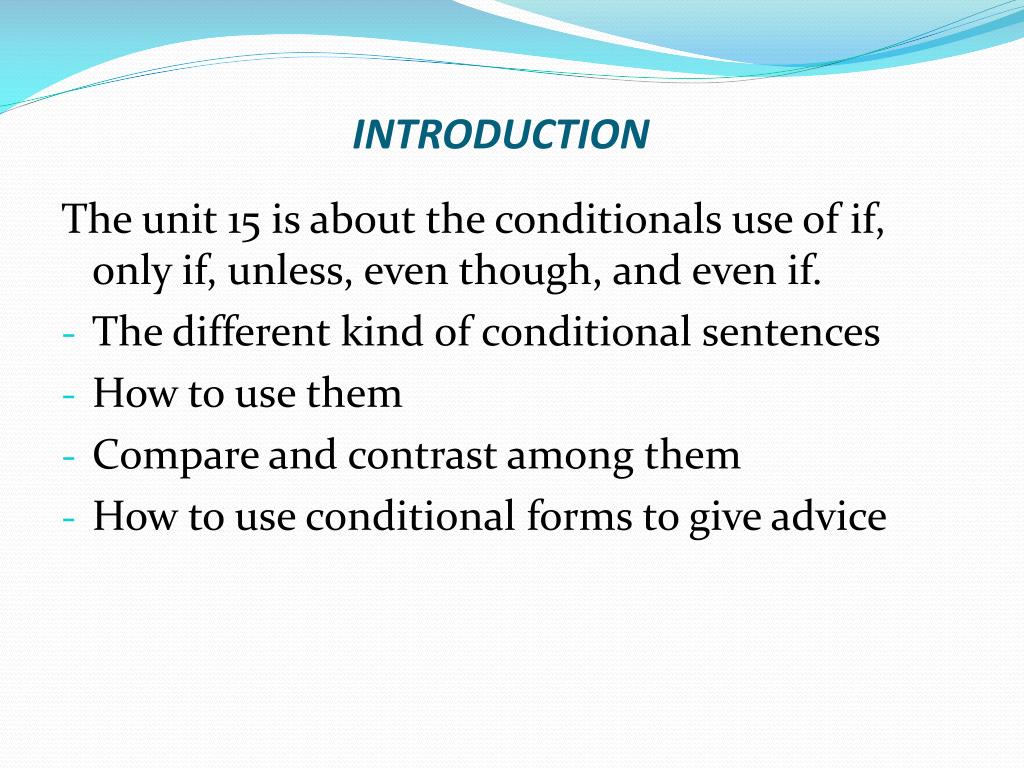 INTRODUCTION

The unit 15 is about the conditionals use of if, only if, unless, even though, and even if.

- The different kind of conditional sentences
- How to use them
- Compare and contrast among them
- How to use conditional forms to give advice